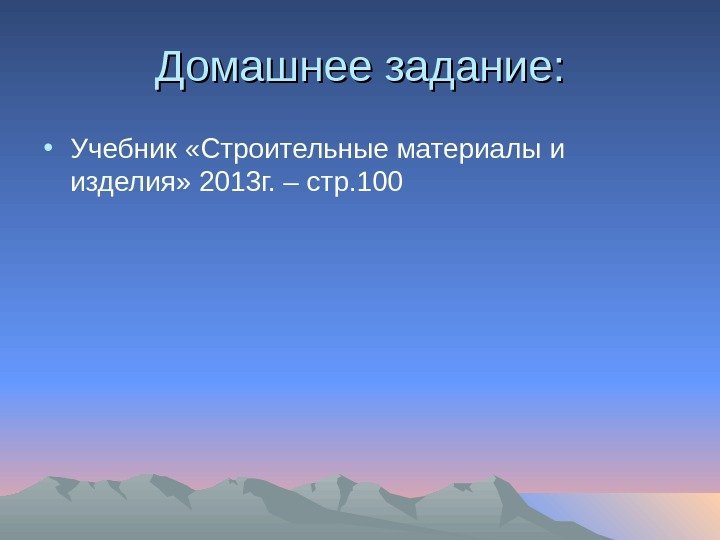 Домашнее задание:

• Учебник «Строительные материалы и изделия» 2013г. – стр.100